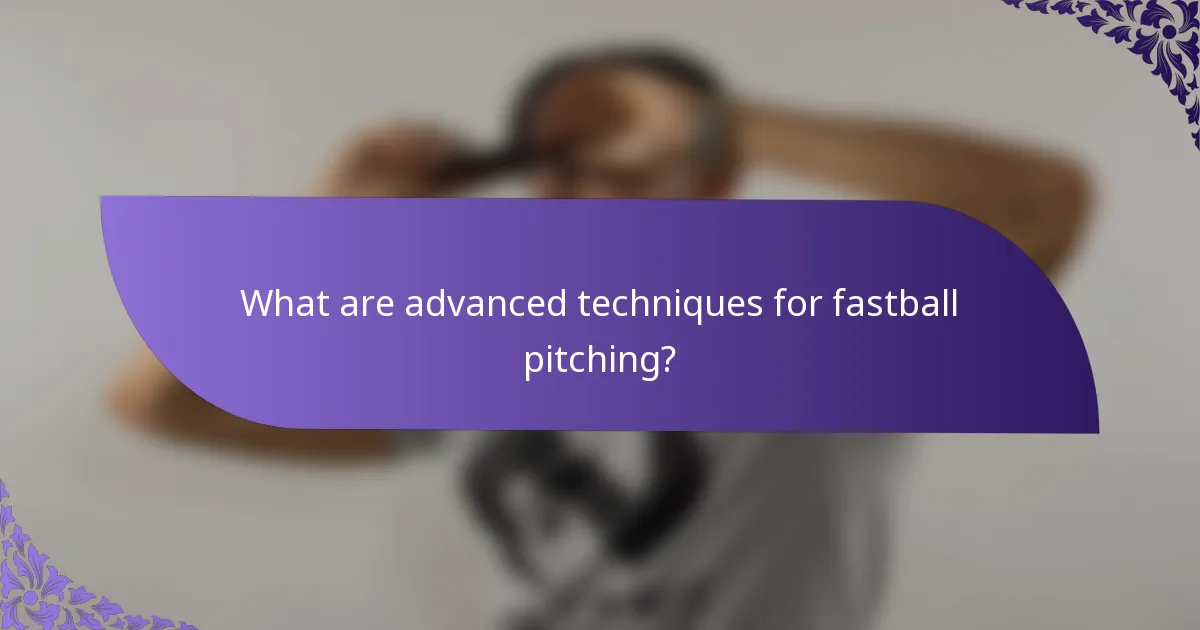 What are advanced techniques for fastball pitching?